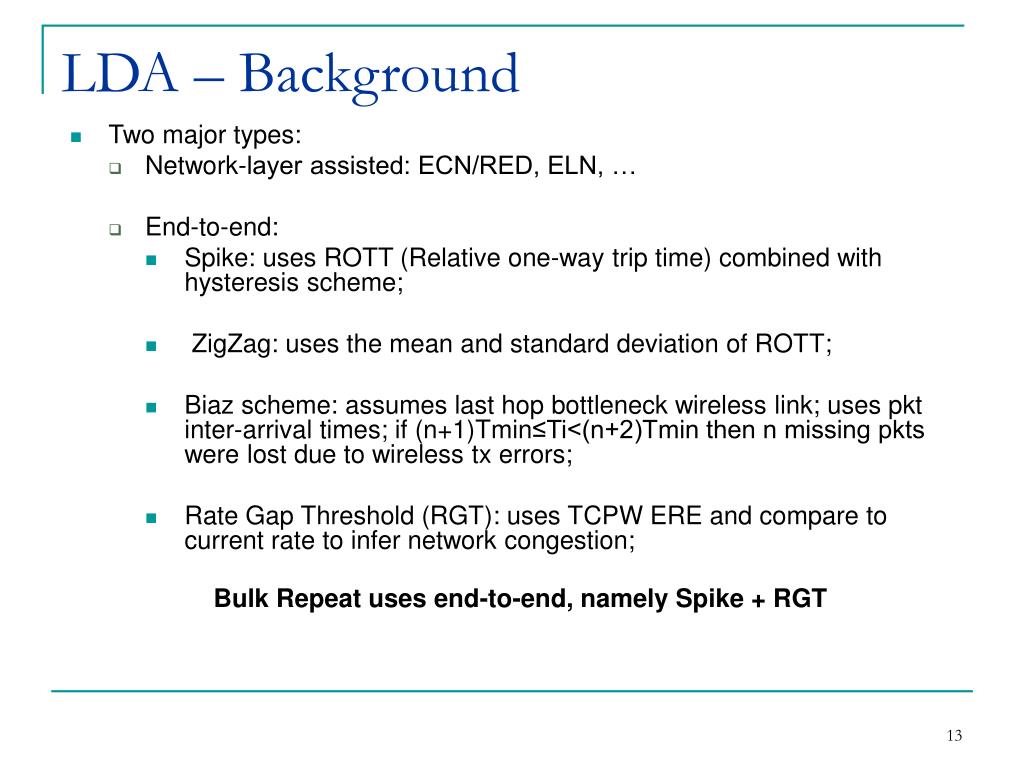 LDA – Background

Two major types:

Network-layer assisted: ECN/RED, ELN, …

End-to-end:

Spike: uses ROTT (Relative one-way trip time) combined with hysteresis scheme;

ZigZag: uses the mean and standard deviation of ROTT;

Biaz scheme: assumes last hop bottleneck wireless link; uses pkt inter-arrival times; if (n+1)Tmin≤Ti<(n+2)Tmin then n missing pkts were lost due to wireless tx errors;

Rate Gap Threshold (RGT): uses TCPW ERE and compare to current rate to infer network congestion;

Bulk Repeat uses end-to-end, namely Spike + RGT

13